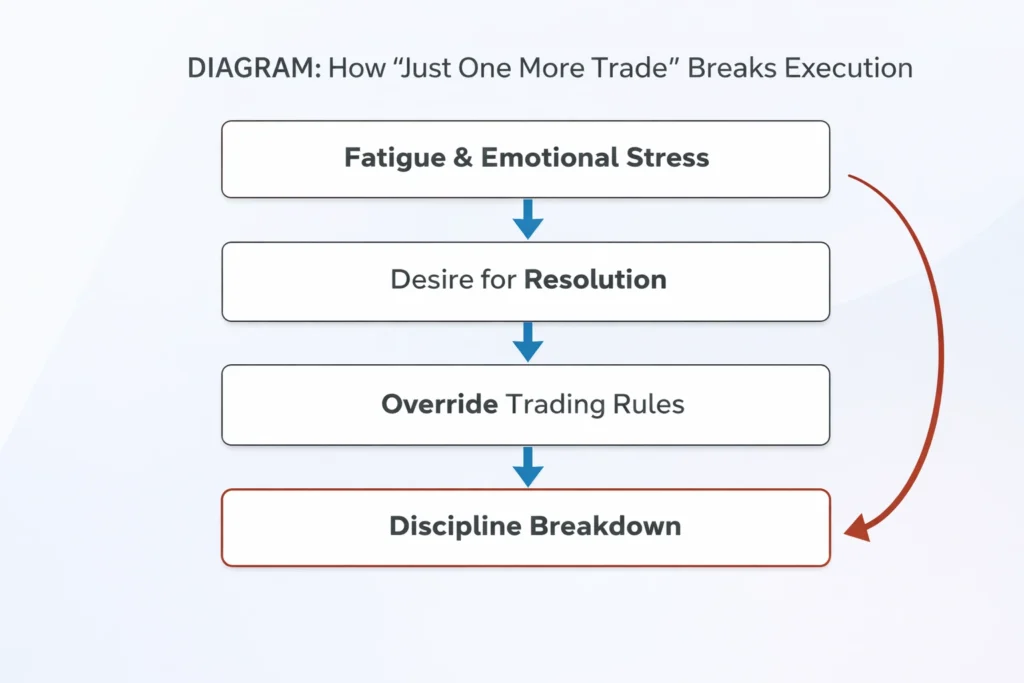 DIAGRAM: How “Just One More Trade” Breaks Execution

Fatigue & Emotional Stress

Desire for Resolution

Override Trading Rules

Discipline Breakdown